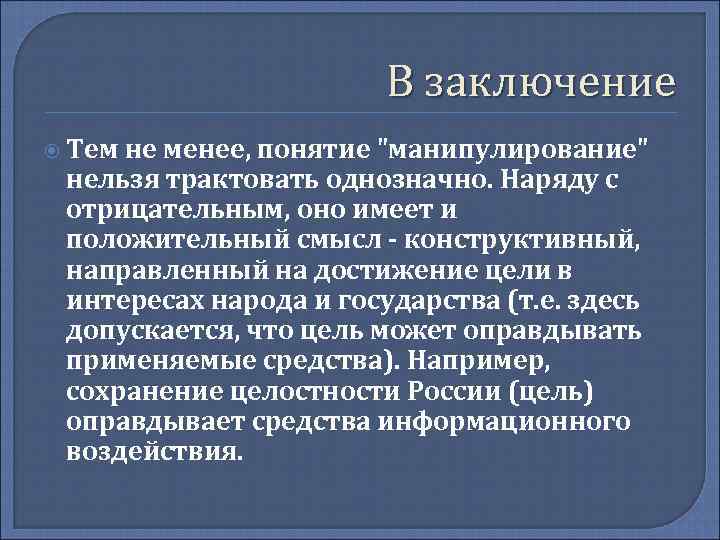 В заключение

Тем не менее, понятие "манипулирование" нельзя трактовать однозначно. Наряду с отрицательным, оно имеет и положительный смысл - конструктивный, направленный на достижение цели в интересах народа и государства (т.е. здесь допускается, что цель может оправдывать применяемые средства). Например, сохранение целостности России (цель) оправдывает средства информационного воздействия.